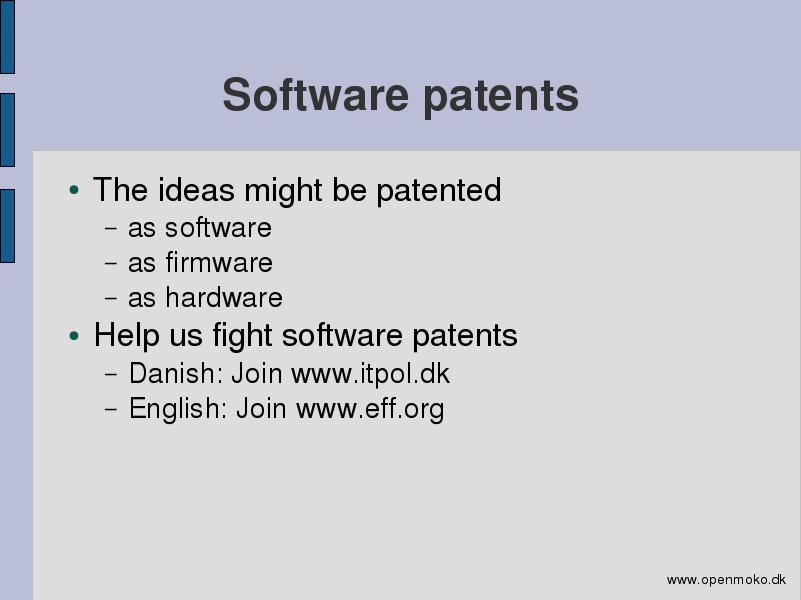 Software patents

• The ideas might be patented
– as software
– as firmware
– as hardware
• Help us fight software patents
– Danish: Join www.itpol.dk
– English: Join www.eff.org

www.openmoko.dk